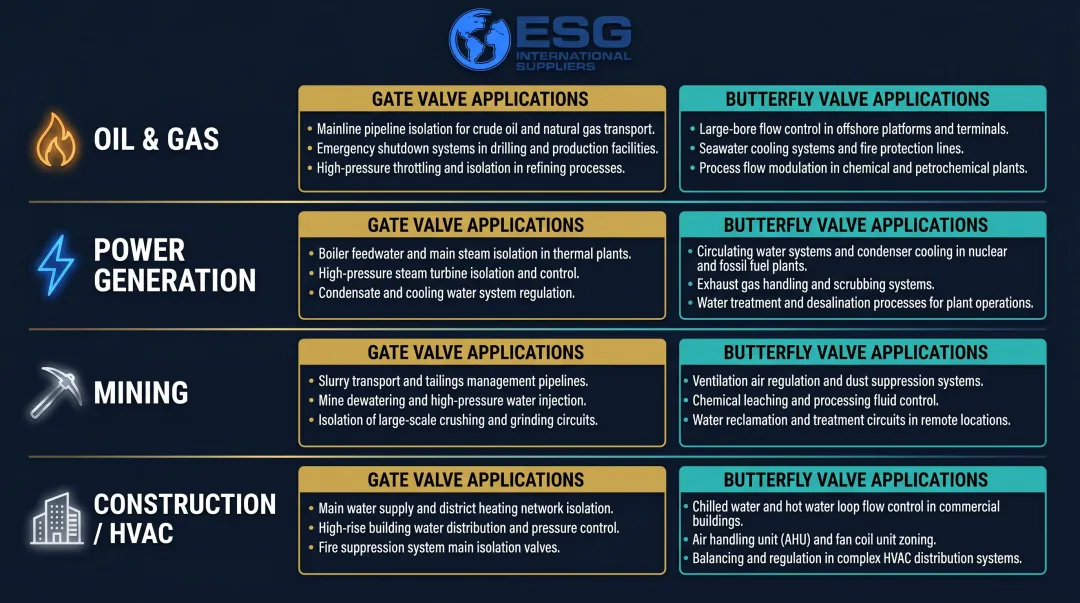 ESG
INTERNATIONAL SUPPLIERS

OIL & GAS

GATE VALVE APPLICATIONS
• Mainline pipeline isolation for crude oil and natural gas transport.
• Emergency shutdown systems in drilling and production facilities.
• High-pressure throttling and isolation in refining processes.

BUTTERFLY VALVE APPLICATIONS
• Large-bore flow control in offshore platforms and terminals.
• Seawater cooling systems and fire protection lines.
• Process flow modulation in chemical and petrochemical plants.

POWER GENERATION

GATE VALVE APPLICATIONS
• Boiler feedwater and main steam isolation in thermal plants.
• High-pressure steam turbine isolation and control.
• Condensate and cooling water system regulation.

BUTTERFLY VALVE APPLICATIONS
• Circulating water systems and condenser cooling in nuclear and fossil fuel plants.
• Exhaust gas handling and scrubbing systems.
• Water treatment and desalination processes for plant operations.

MINING

GATE VALVE APPLICATIONS
• Slurry transport and tailings management pipelines.
• Mine dewatering and high-pressure water injection.
• Isolation of large-scale crushing and grinding circuits.

BUTTERFLY VALVE APPLICATIONS
• Ventilation air regulation and dust suppression systems.
• Chemical leaching and processing fluid control.
• Water reclamation and treatment circuits in remote locations.

CONSTRUCTION / HVAC

GATE VALVE APPLICATIONS
• Main water supply and district heating network isolation.
• High-rise building water distribution and pressure control.
• Fire suppression system main isolation valves.

BUTTERFLY VALVE APPLICATIONS
• Chilled water and hot water loop flow control in commercial buildings.
• Air handling unit (AHU) and fan coil unit zoning.
• Balancing and regulation in complex HVAC distribution systems.